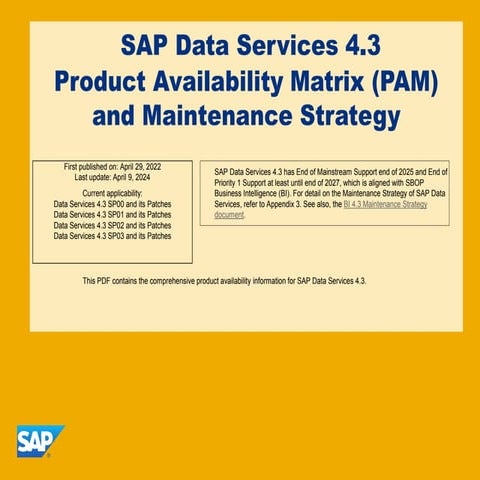 SAP Data Services 4.3
Product Availability Matrix (PAM)
and Maintenance Strategy

First published on: April 29, 2022
Last update: April 9, 2024

Current applicability:
Data Services 4.3 SP00 and its Patches
Data Services 4.3 SP01 and its Patches
Data Services 4.3 SP02 and its Patches
Data Services 4.3 SP03 and its Patches

SAP Data Services 4.3 has End of Mainstream Support end of 2025 and End of Priority 1 Support at least until end of 2027, which is aligned with SBOP Business Intelligence (BI). For detail on the Maintenance Strategy of SAP Data Services, refer to Appendix 3. See also, the BI 4.3 Maintenance Strategy document.

This PDF contains the comprehensive product availability information for SAP Data Services 4.3.

SAP